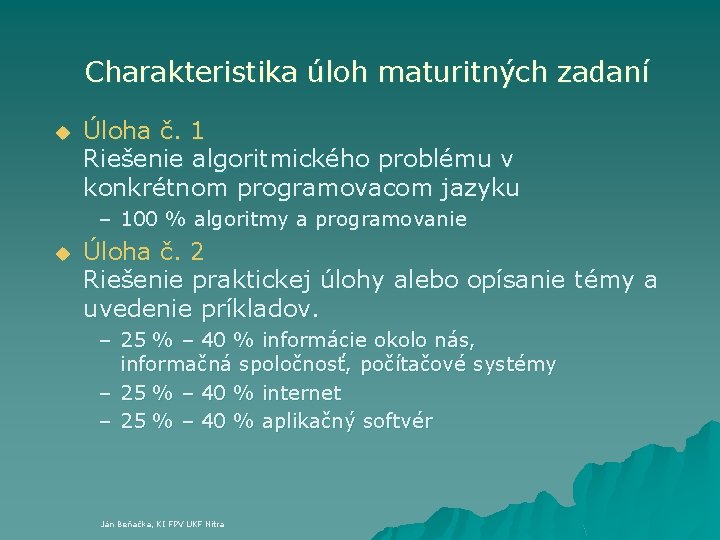 Charakteristika úloh maturitných zadaní

Úloha č. 1
Riešenie algoritmického problému v konkrétnom programovacom jazyku

– 100 % algoritmy a programovanie

Úloha č. 2
Riešenie praktickej úlohy alebo opísanie témy a uvedenie príkladov.

– 25 % – 40 % informácie okolo nás, informačná spoločnosť, počítačové systémy
– 25 % – 40 % internet
– 25 % – 40 % aplikačný softvér

Ján Beňačka, KI FPV UKF Nitra